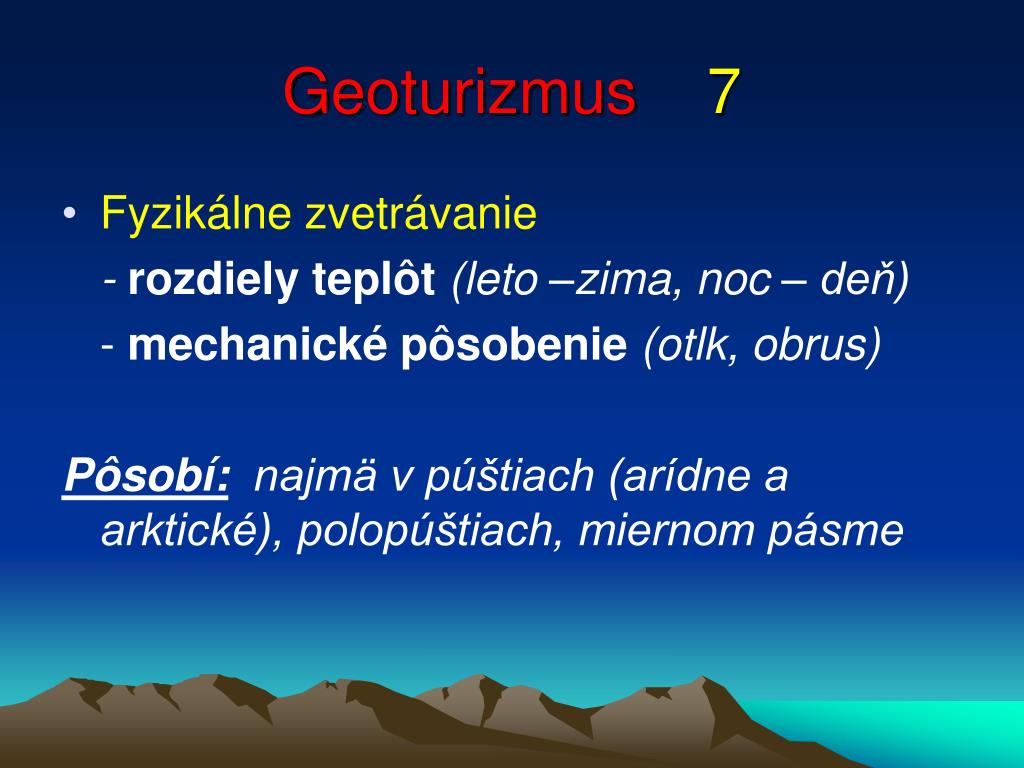 Geoturizmus 7

• Fyzikálne zvetrávanie

- rozdiely teplôt (leto –zima, noc – deň)

- mechanické pôsobenie (otlk, obrus)

Pôsobí: najmä v púštiach (arídne a arktické), polopúštiach, miernom pásme